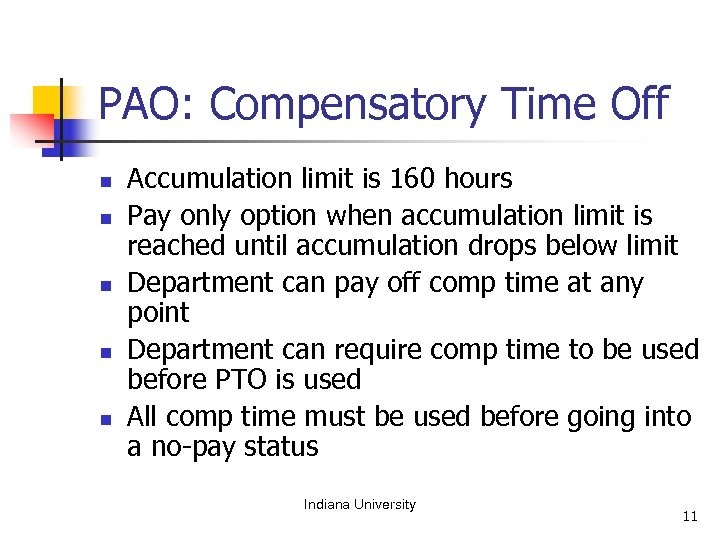 PAO: Compensatory Time Off

- Accumulation limit is 160 hours
- Pay only option when accumulation limit is reached until accumulation drops below limit
- Department can pay off comp time at any point
- Department can require comp time to be used before PTO is used
- All comp time must be used before going into a no-pay status

Indiana University

11